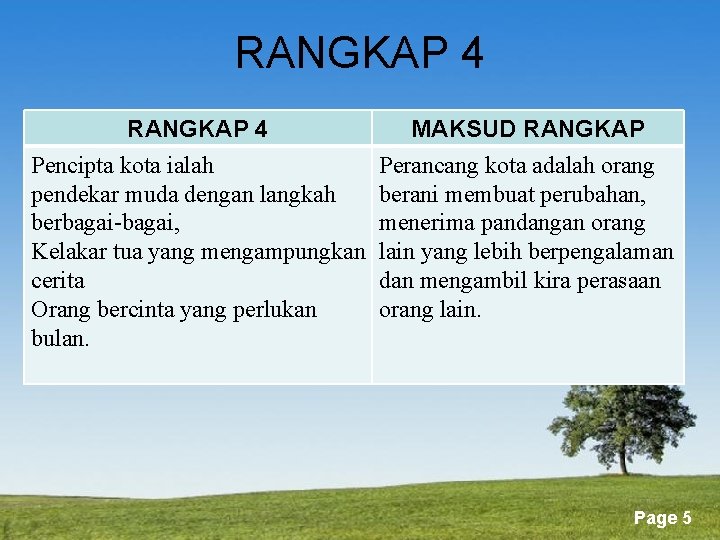 RANGKAP 4

| RANGKAP 4 | MAKSUD RANGKAP |
|---|---|
| Pencipta kota ialah pendekar muda dengan langkah berbagai-bagai, Kelakar tua yang mengampungkan cerita Orang bercinta yang perlukan bulan. | Perancang kota adalah orang berani membuat perubahan, menerima pandangan orang lain yang lebih berpengalaman dan mengambil kira perasaan orang lain. |

Page 5